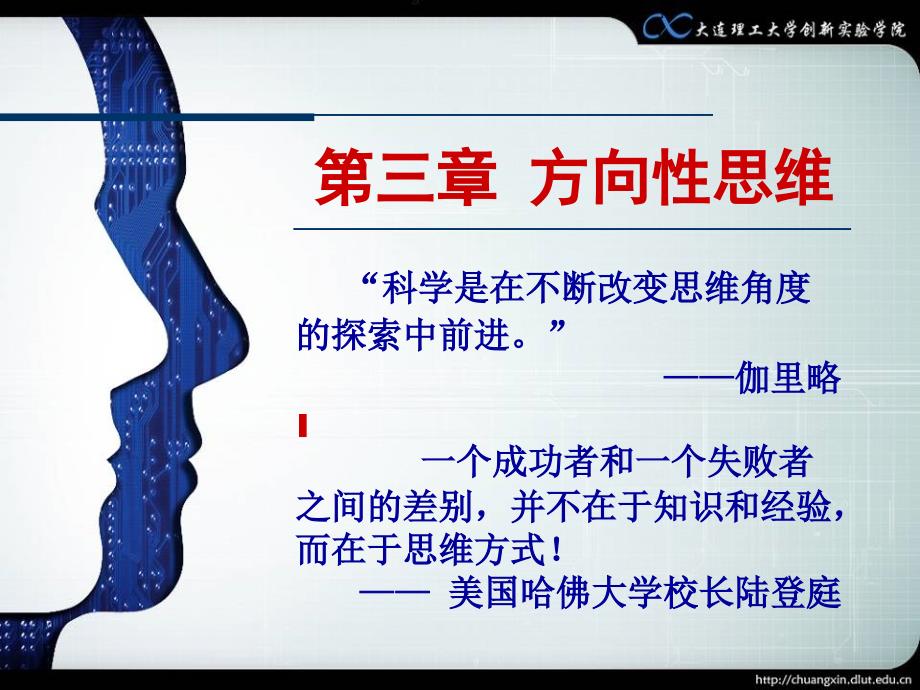 大连理工大学创新实验学院

第三章 方向性思维

“科学是在不断改变思维角度的探索中前进。”

——伽里略

一个成功者和一个失败者之间的差别，并不在于知识和经验，而在于思维方式！

—— 美国哈佛大学校长陆登庭

http://chuangxin.dlut.edu.cn